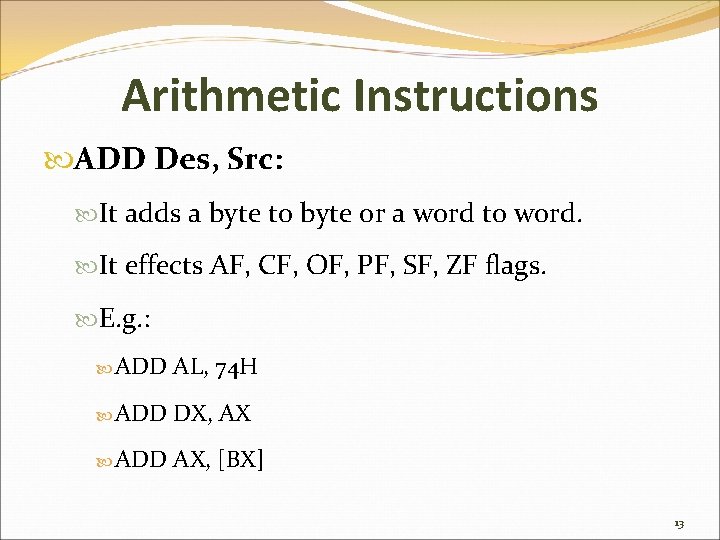 Arithmetic Instructions

ADD Des, Src:

It adds a byte to byte or a word to word.

It effects AF, CF, OF, PF, SF, ZF flags.

E.g.:

ADD AL, 74H

ADD DX, AX

ADD AX, [BX]

13